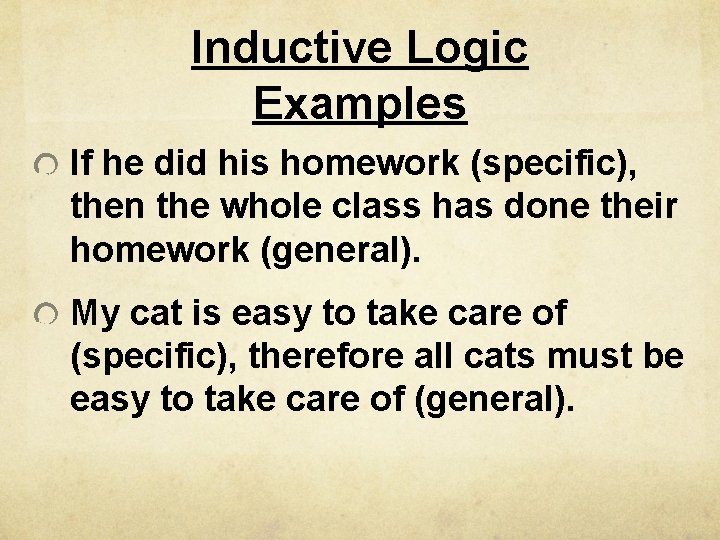 Inductive Logic Examples

If he did his homework (specific), then the whole class has done their homework (general).

My cat is easy to take care of (specific), therefore all cats must be easy to take care of (general).